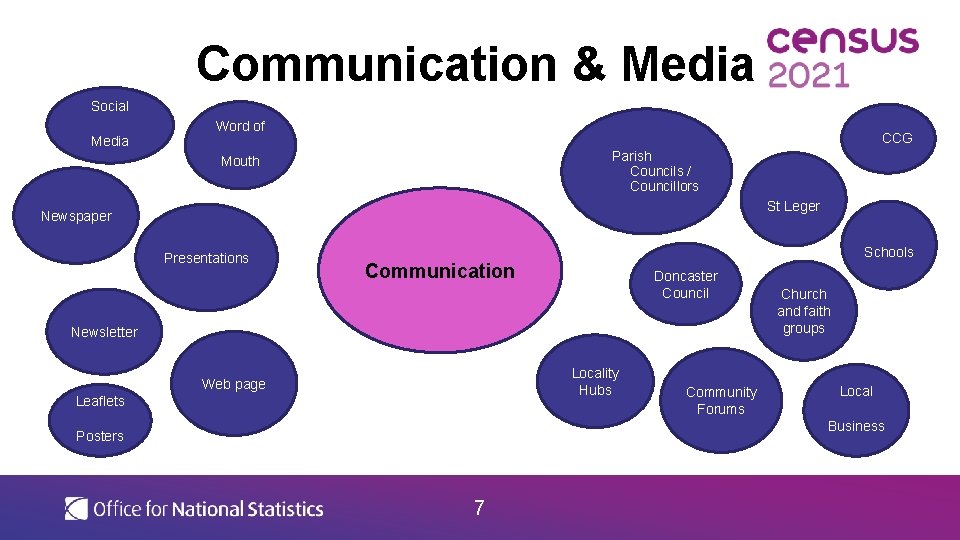 Communication & Media

census 2021

Social Media

Word of Mouth

Newspaper

Presentations

Newsletter

Web page

Leaflets

Posters

Communication

Parish Councils / Councillors

CCG

St Leger

Schools

Doncaster Council

Church and faith groups

Locality Hubs

Community Forums

Local Business

Office for National Statistics

7